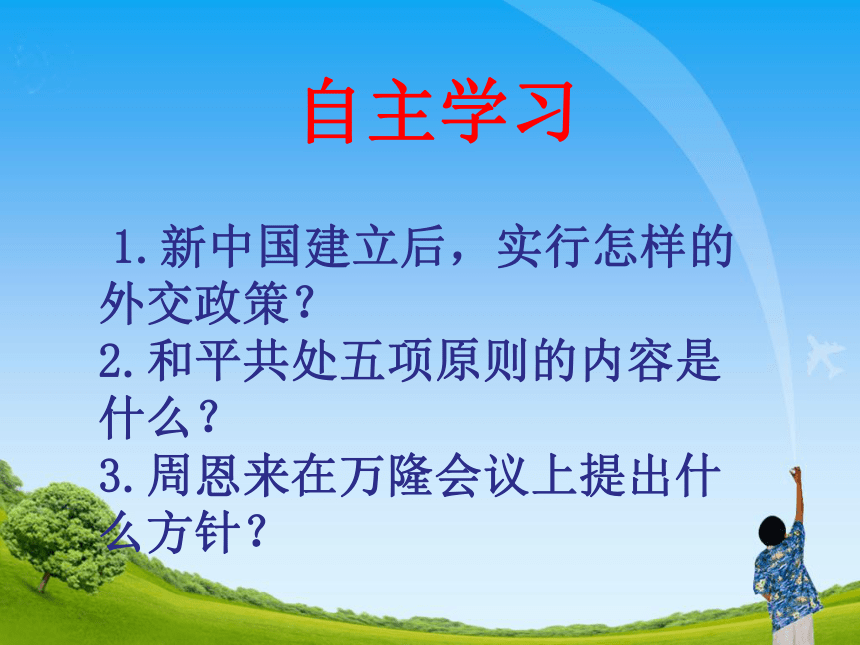 自主学习

1.新中国建立后，实行怎样的外交政策？
2.和平共处五项原则的内容是什么？
3.周恩来在万隆会议上提出什么方针？